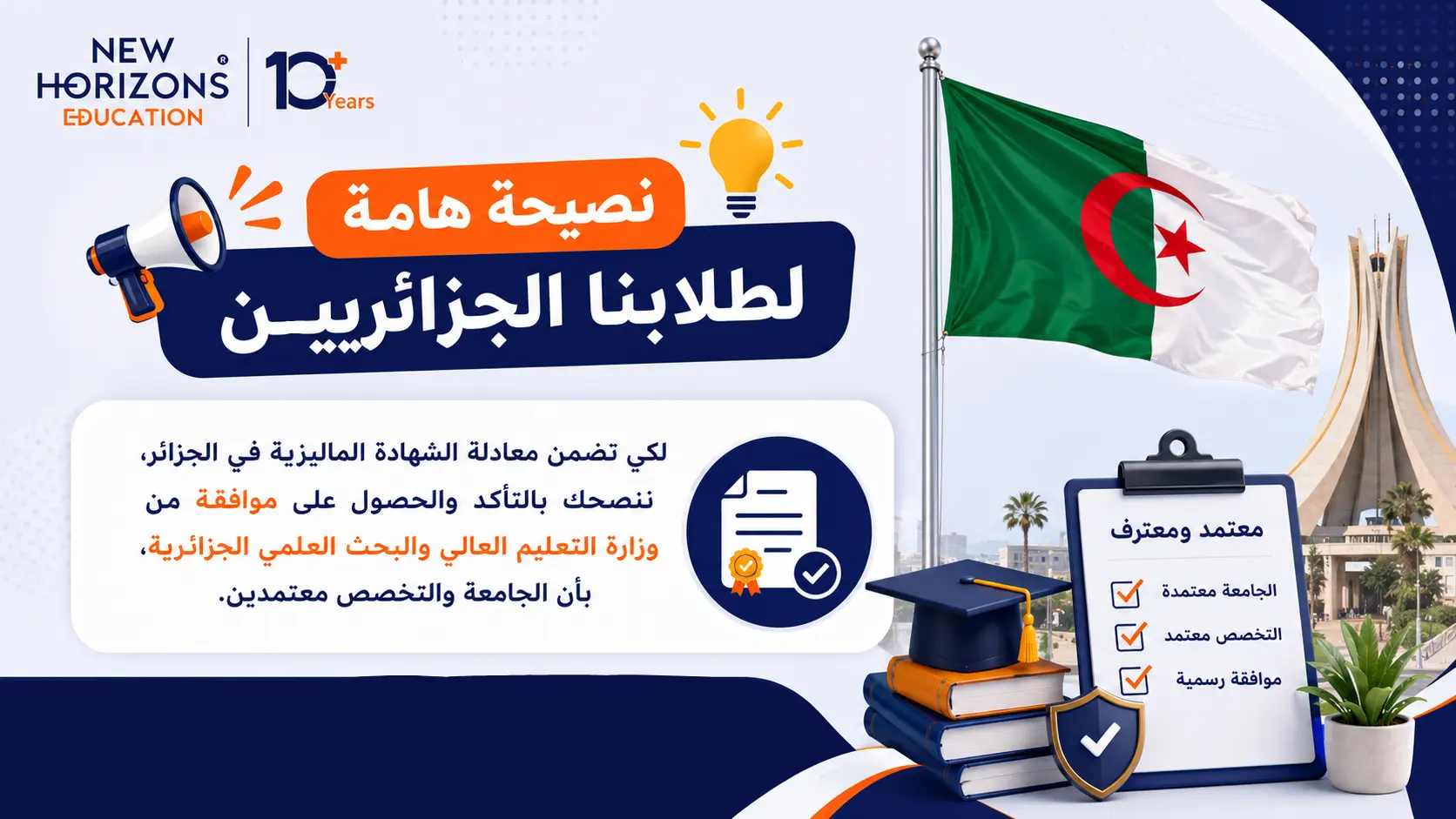 NEW HORIZONS® EDUCATION

10+ Years

نصيحة هامة

لطلابنا الجزائريين

لكي تضمن معادلة الشهادة الماليزية في الجزائر، ننصحك بالتأكد والحصول على موافقة من وزارة التعليم العالي والبحث العلمي الجزائرية، بأن الجامعة والتخصص معتمدين.

معتمد ومعترف

الجامعة معتمدة

التخصص معتمد

موافقة رسمية